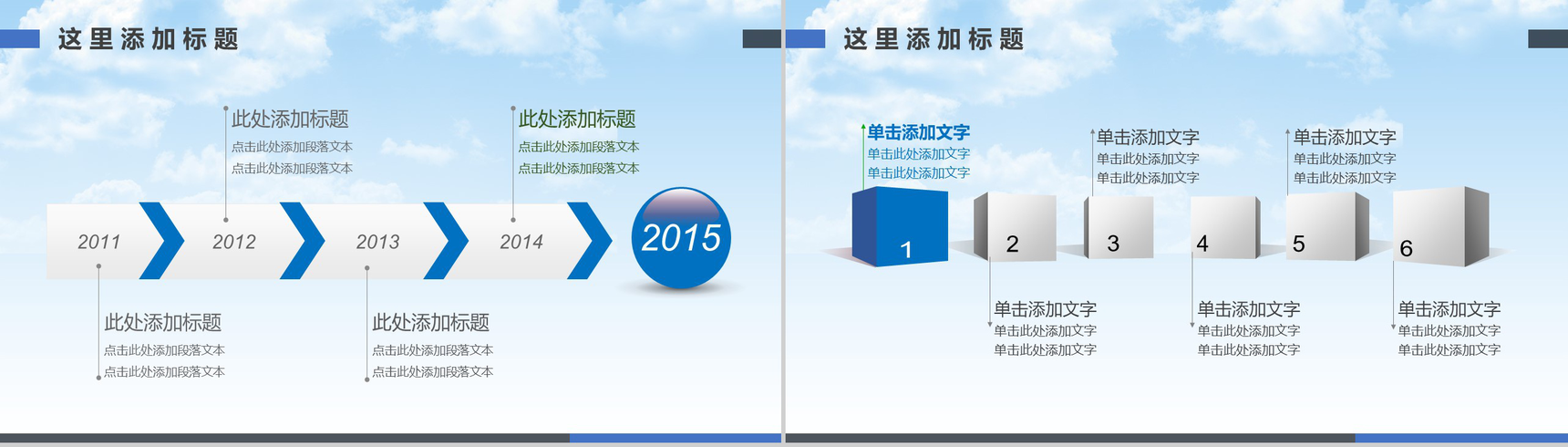 这里添加标题

此处添加标题
点击此处添加段落文本
点击此处添加段落文本

此处添加标题
点击此处添加段落文本
点击此处添加段落文本

2011
2012
2013
2014
2015

此处添加标题
点击此处添加段落文本
点击此处添加段落文本

此处添加标题
点击此处添加段落文本
点击此处添加段落文本

这里添加标题

单击添加文字
单击此处添加文字
单击此处添加文字

单击添加文字
单击此处添加文字
单击此处添加文字

单击添加文字
单击此处添加文字
单击此处添加文字

1
2
3
4
5
6

单击添加文字
单击此处添加文字
单击此处添加文字

单击添加文字
单击此处添加文字
单击此处添加文字

单击添加文字
单击此处添加文字
单击此处添加文字